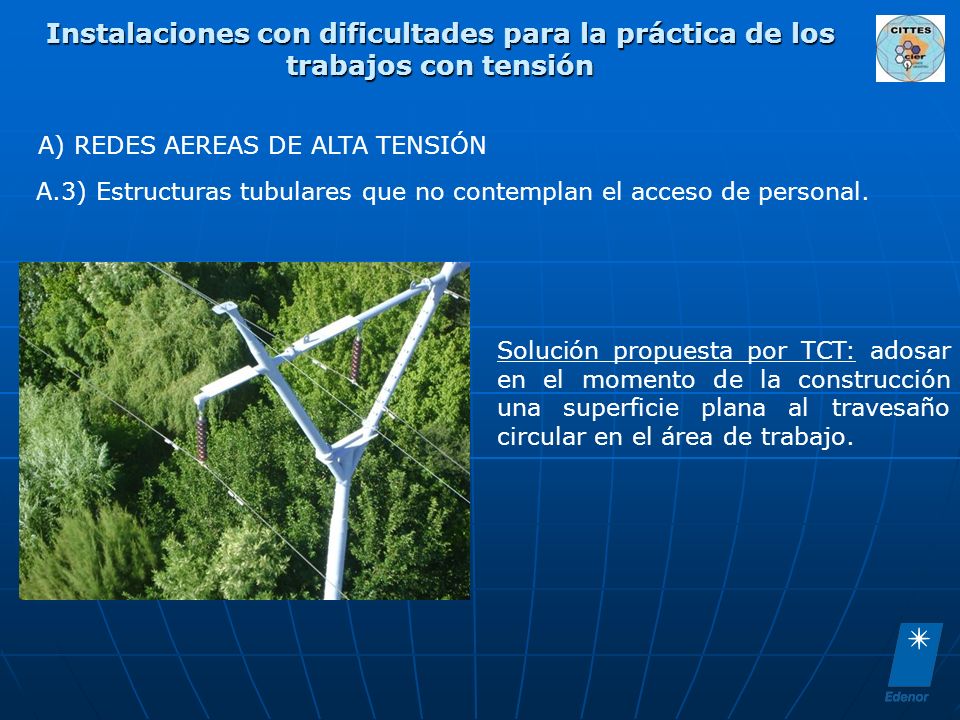 Instalaciones con dificultades para la práctica de los trabajos con tensión

CITTES
cier

A) REDES AEREAS DE ALTA TENSIÓN

A.3) Estructuras tubulares que no contemplan el acceso de personal.

Solución propuesta por TCT: adosar en el momento de la construcción una superficie plana al travesaño circular en el área de trabajo.

Edenor